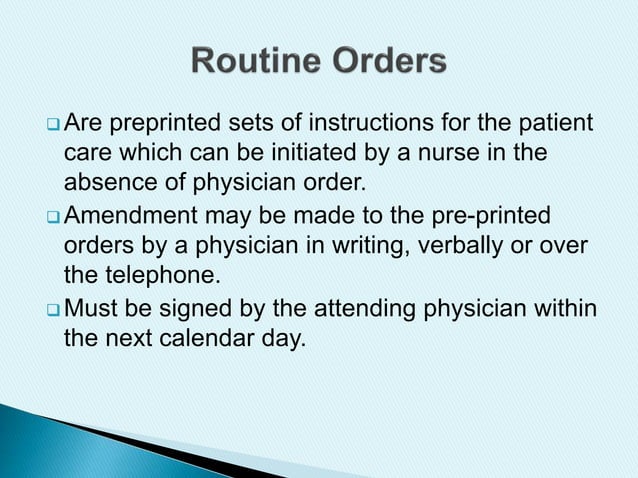 Routine Orders

❑ Are preprinted sets of instructions for the patient care which can be initiated by a nurse in the absence of physician order.

❑ Amendment may be made to the pre-printed orders by a physician in writing, verbally or over the telephone.

❑ Must be signed by the attending physician within the next calendar day.